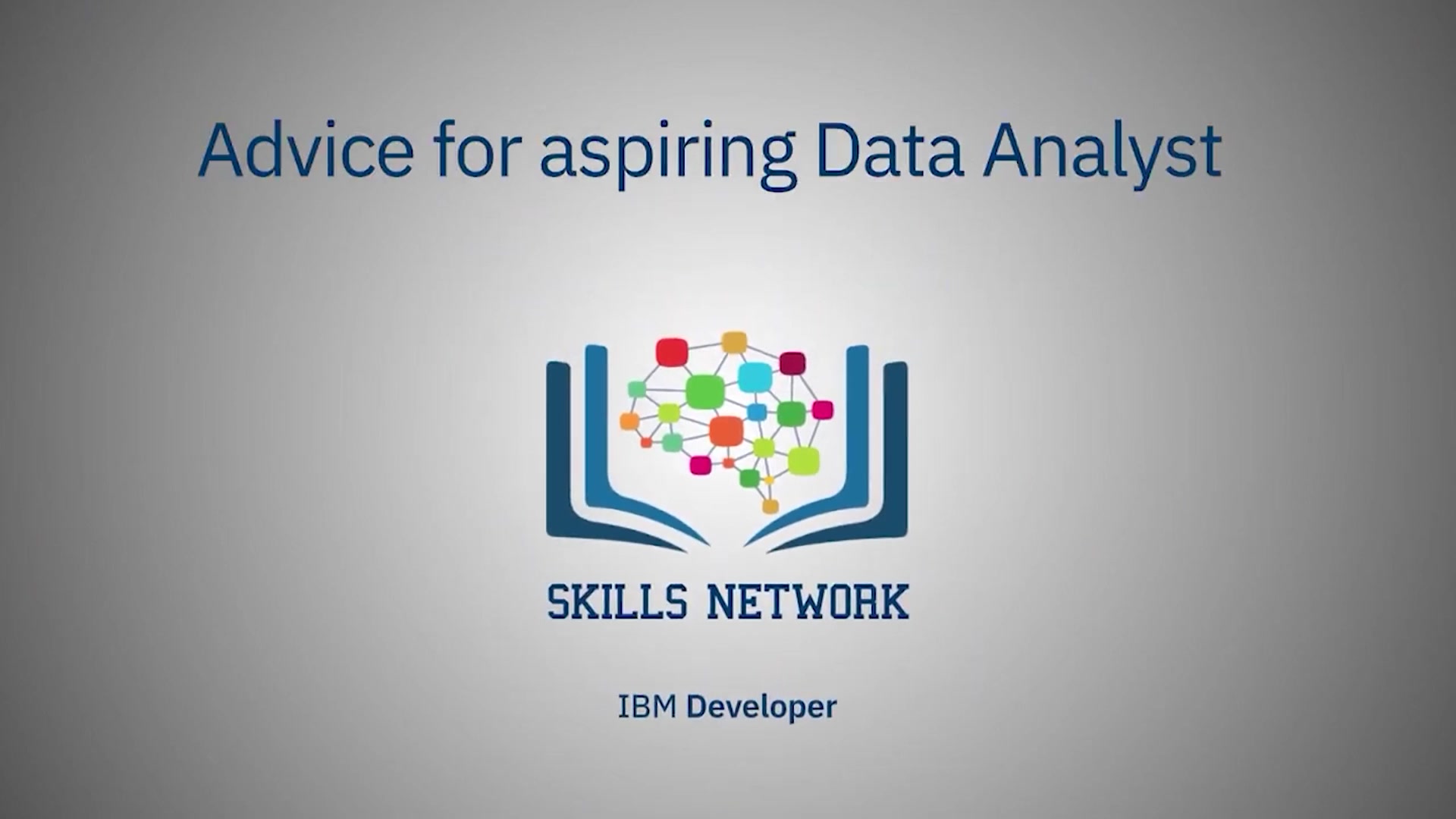 Advice for aspiring Data Analyst

SKILLS NETWORK

IBM Developer